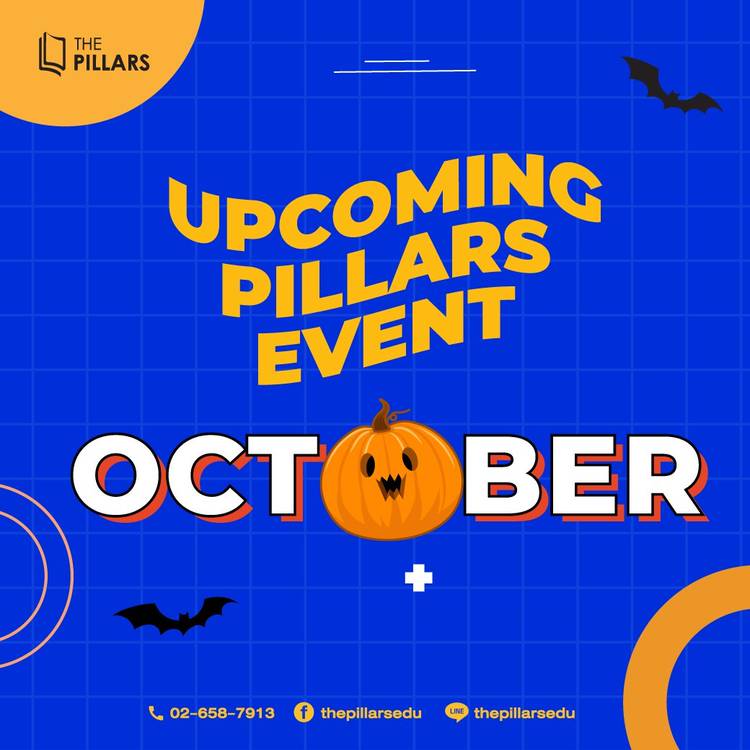 THE PILLARS

UPCOMING PILLARS EVENT

OCTOBER

02-658-7913 thepillarsedu LINE thepillarsedu